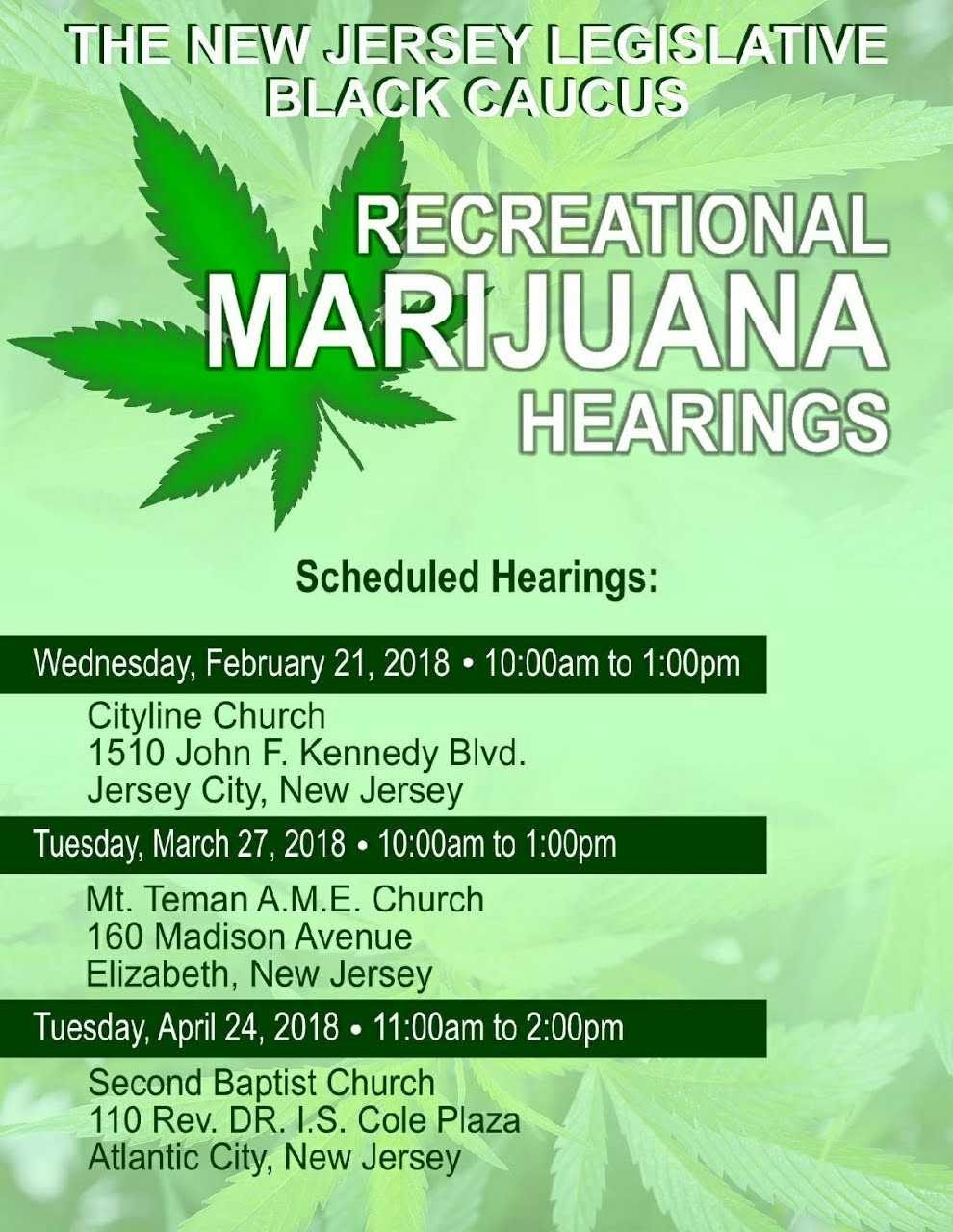 THE NEW JERSEY LEGISLATIVE BLACK CAUCUS

RECREATIONAL MARIJUANA HEARINGS

Scheduled Hearings:

Wednesday, February 21, 2018 • 10:00am to 1:00pm

Cityline Church
1510 John F. Kennedy Blvd.
Jersey City, New Jersey

Tuesday, March 27, 2018 • 10:00am to 1:00pm

Mt. Teman A.M.E. Church
160 Madison Avenue
Elizabeth, New Jersey

Tuesday, April 24, 2018 • 11:00am to 2:00pm

Second Baptist Church
110 Rev. DR. I.S. Cole Plaza
Atlantic City, New Jersey